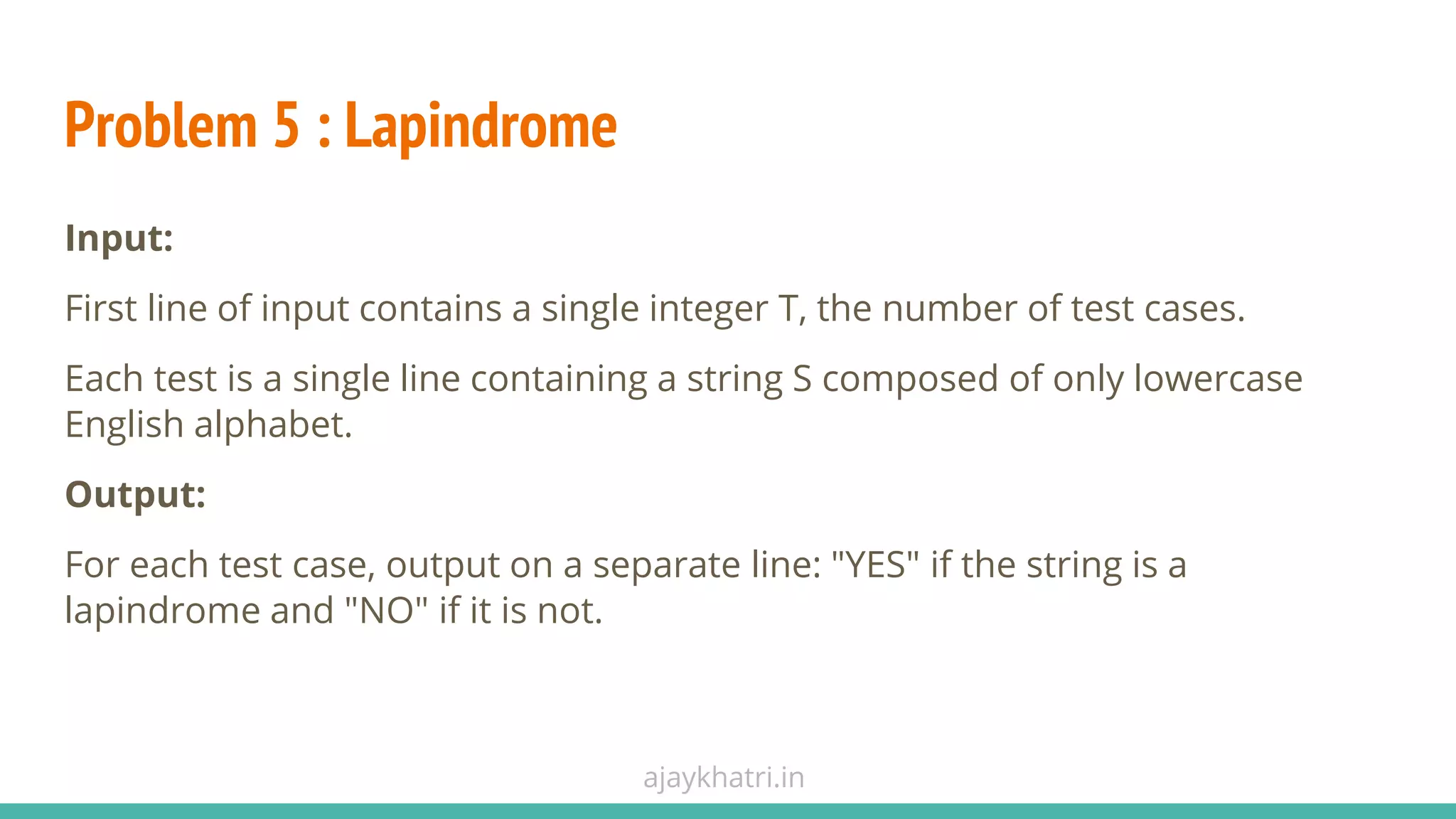 Problem 5 : Lapindrome

Input:

First line of input contains a single integer T, the number of test cases.

Each test is a single line containing a string S composed of only lowercase English alphabet.

Output:

For each test case, output on a separate line: "YES" if the string is a lapindrome and "NO" if it is not.

ajaykhatri.in